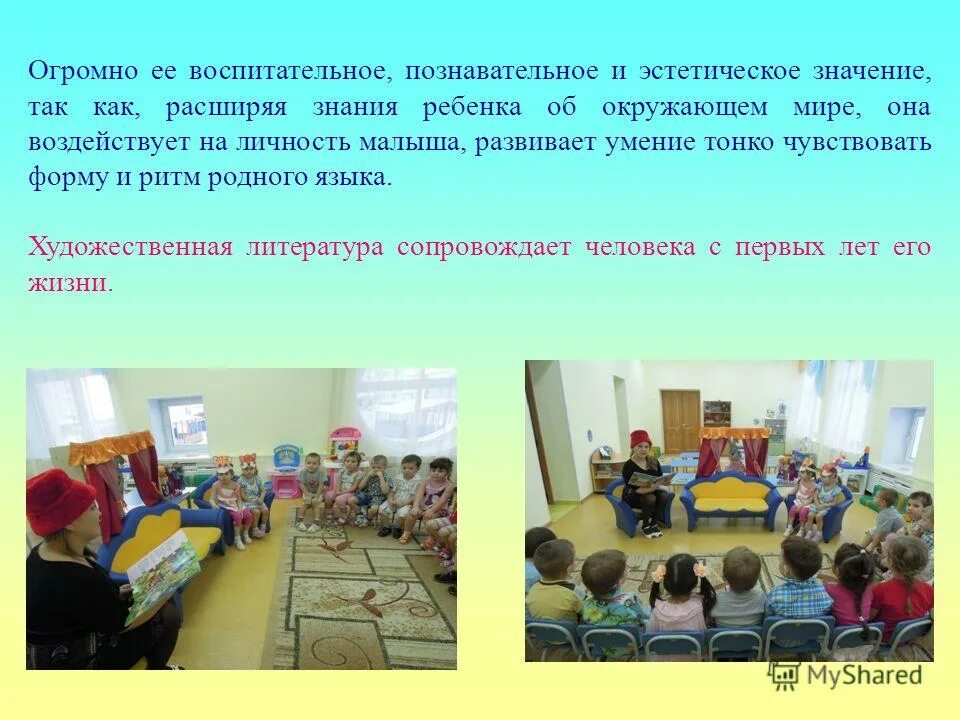 Огромно ее воспитательное, познавательное и эстетическое значение, так как, расширяя знания ребенка об окружающем мире, она воздействует на личность малыша, развивает умение тонко чувствовать форму и ритм родного языка.

Художественная литература сопровождает человека с первых лет его жизни.

MyShared